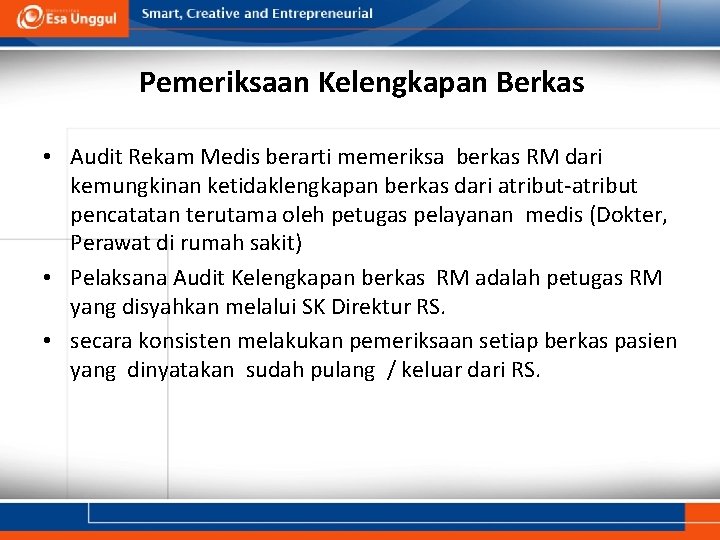 Esa Unggul

Smart, Creative and Entrepreneurial

Pemeriksaan Kelengkapan Berkas

• Audit Rekam Medis berarti memeriksa berkas RM dari kemungkinan ketidaklengkapan berkas dari atribut-atribut pencatatan terutama oleh petugas pelayanan medis (Dokter, Perawat di rumah sakit)
• Pelaksana Audit Kelengkapan berkas RM adalah petugas RM yang disyahkan melalui SK Direktur RS.
• secara konsisten melakukan pemeriksaan setiap berkas pasien yang dinyatakan sudah pulang / keluar dari RS.